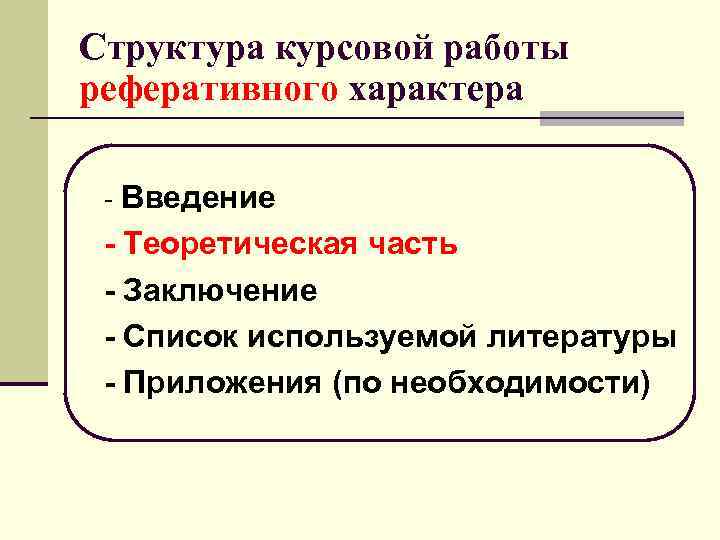 Структура курсовой работы реферативного характера

- Введение
- Теоретическая часть
- Заключение
- Список используемой литературы
- Приложения (по необходимости)